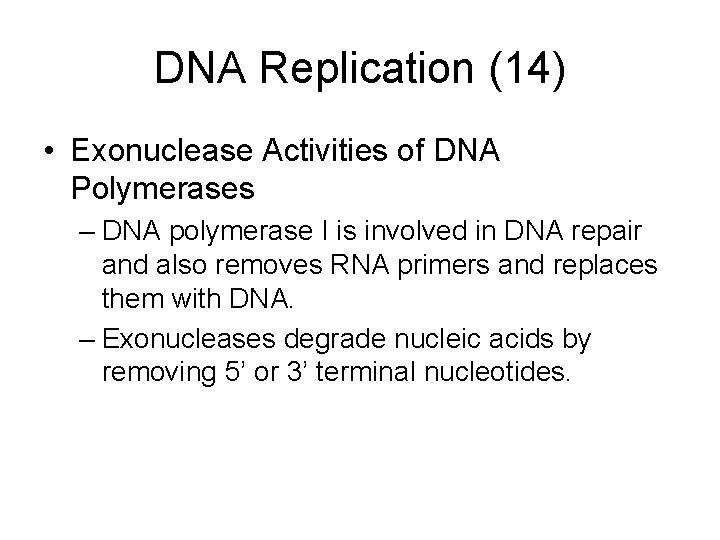 DNA Replication (14)

• Exonuclease Activities of DNA Polymerases

– DNA polymerase I is involved in DNA repair and also removes RNA primers and replaces them with DNA.

– Exonucleases degrade nucleic acids by removing 5’ or 3’ terminal nucleotides.